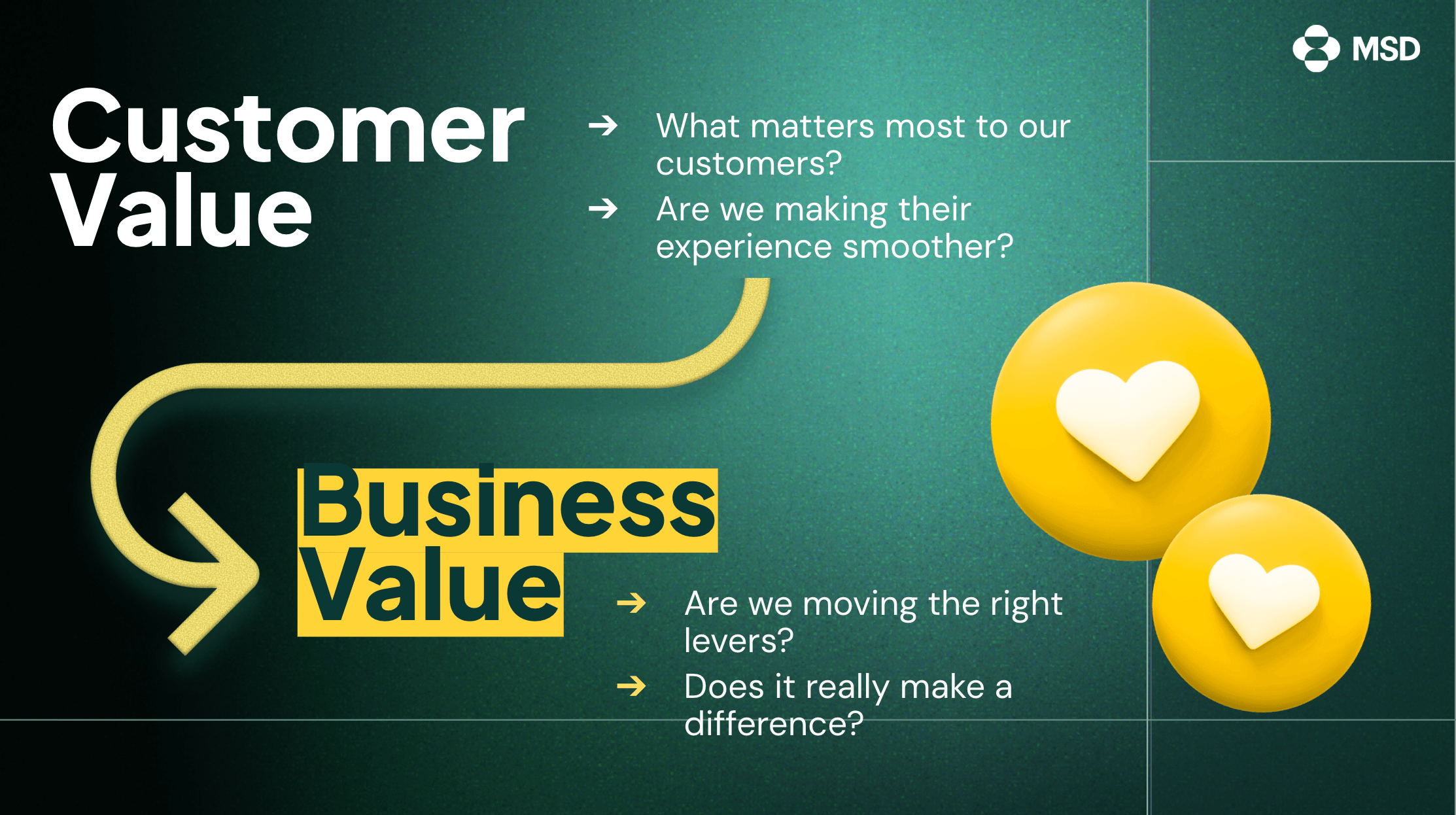 MSD

Customer Value

→ What matters most to our customers?

→ Are we making their experience smoother?

Business Value

→ Are we moving the right levers?

→ Does it really make a difference?